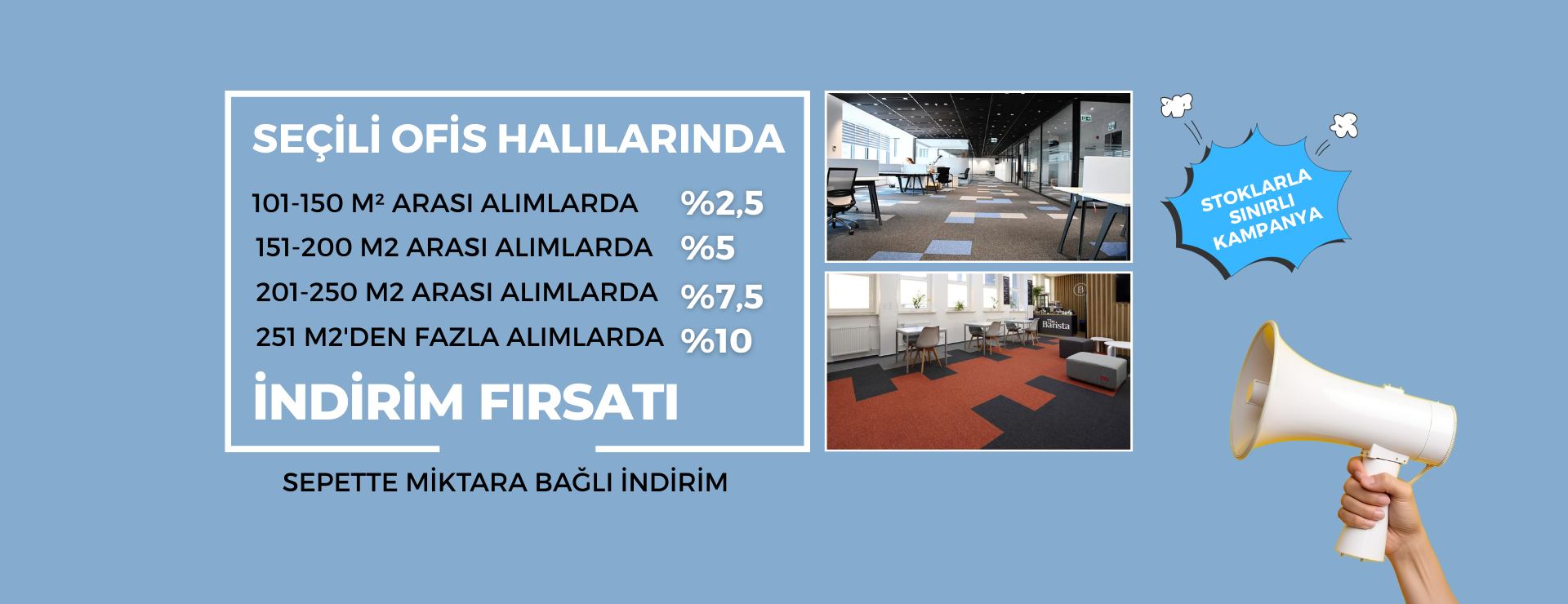 SEÇİLİ OFİS HALILARINDA

101-150 M² ARASI ALIMLARDA %2,5
151-200 M2 ARASI ALIMLARDA %5
201-250 M2 ARASI ALIMLARDA %7,5
251 M2'DEN FAZLA ALIMLARDA %10

İNDİRİM FIRSATI

SEPETTE MİKTARA BAĞLI İNDİRİM

Barista

STOKLARLA SINIRLI KAMPANYA